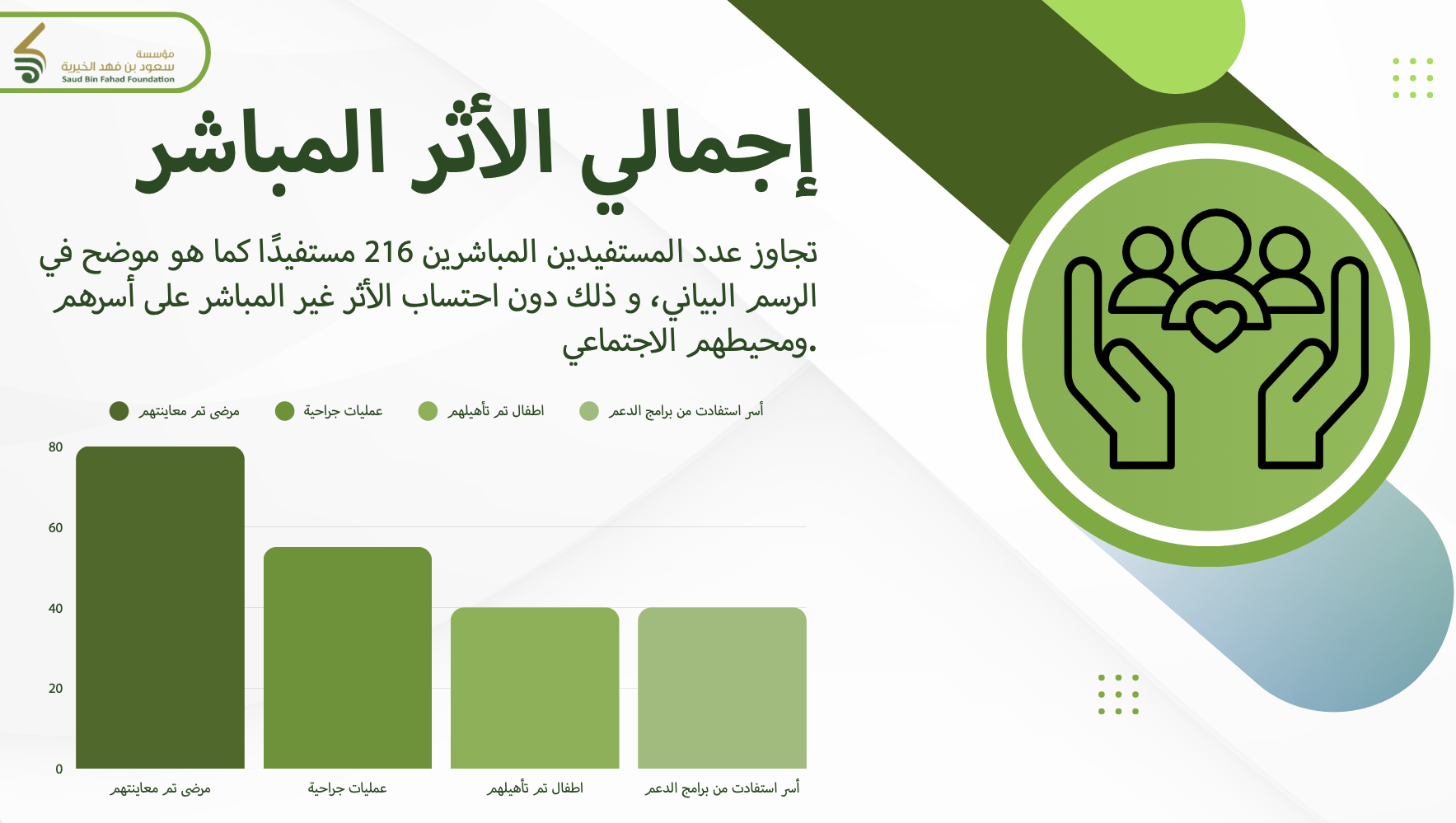 مؤسسة
سعود بن فهد الخيرية
Saud Bin Fahad Foundation

إجمالي الأثر المباشر

تجاوز عدد المستفيدين المباشرين 216 مستفيدًا كما هو موضح في الرسم البياني، و ذلك دون احتساب الأثر غير المباشر على أسرهم ومحيطهم الاجتماعي.

مرضى تم معاينتهم
عمليات جراحية
اطفال تم تأهيلهم
أسر استفادت من برامج الدعم

80
60
40
20
0

مرضى تم معاينتهم
عمليات جراحية
اطفال تم تأهيلهم
أسر استفادت من برامج الدعم